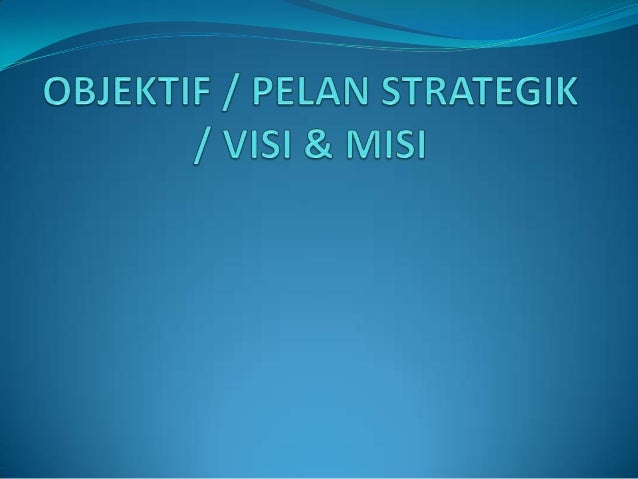 OBJEKTIF / PELAN STRATEGIK / VISI & MISI